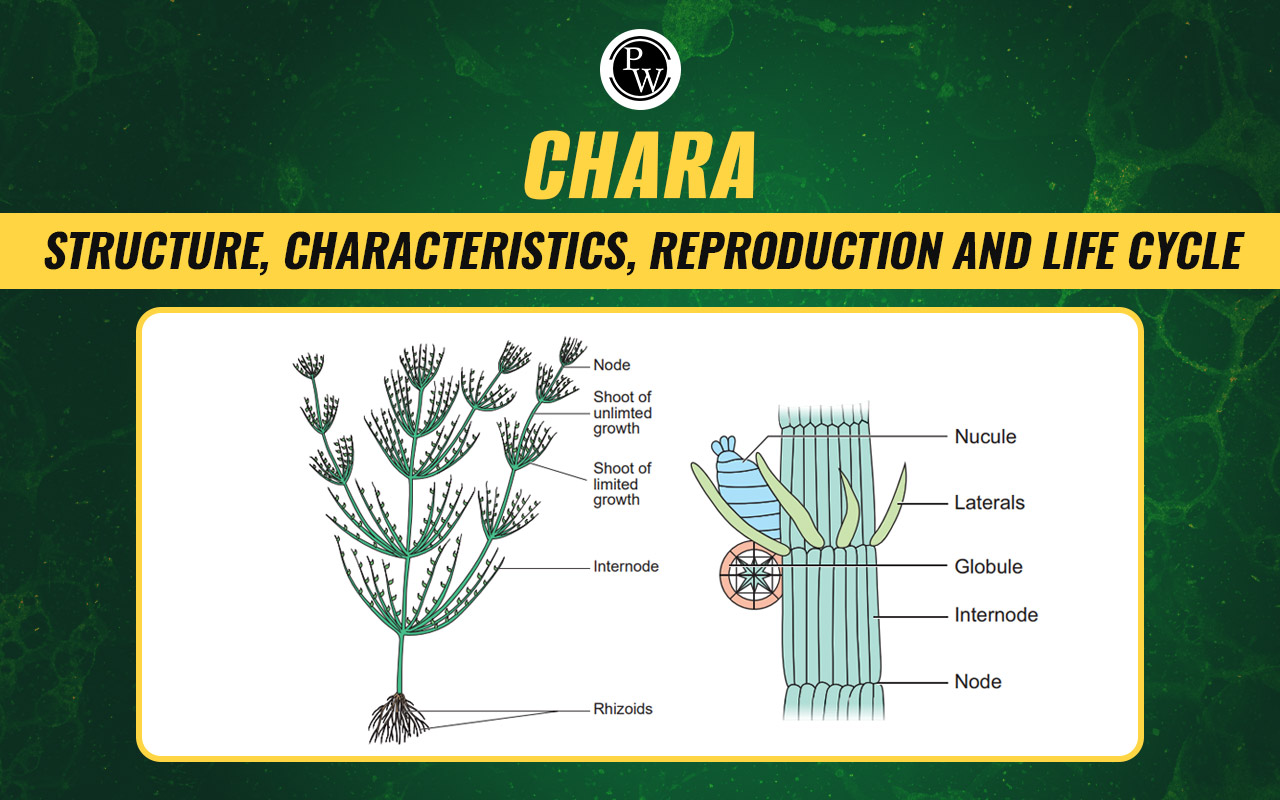 PW

CHARA

STRUCTURE, CHARACTERISTICS, REPRODUCTION AND LIFE CYCLE

Node
Shoot of unlimted growth
Shoot of limited growth
Internode
Rhizoids

Nucule
Laterals
Globule
Internode
Node